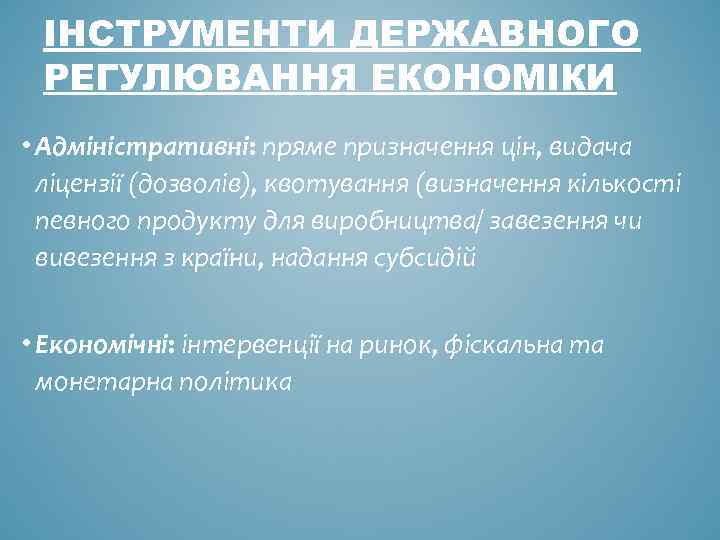 ІНСТРУМЕНТИ ДЕРЖАВНОГО РЕГУЛЮВАННЯ ЕКОНОМІКИ

• Адміністративні: пряме призначення цін, видача ліцензії (дозволів), квотування (визначення кількості певного продукту для виробництва/ завезення чи вивезення з країни, надання субсидій

• Економічні: інтервенції на ринок, фіскальна та монетарна політика